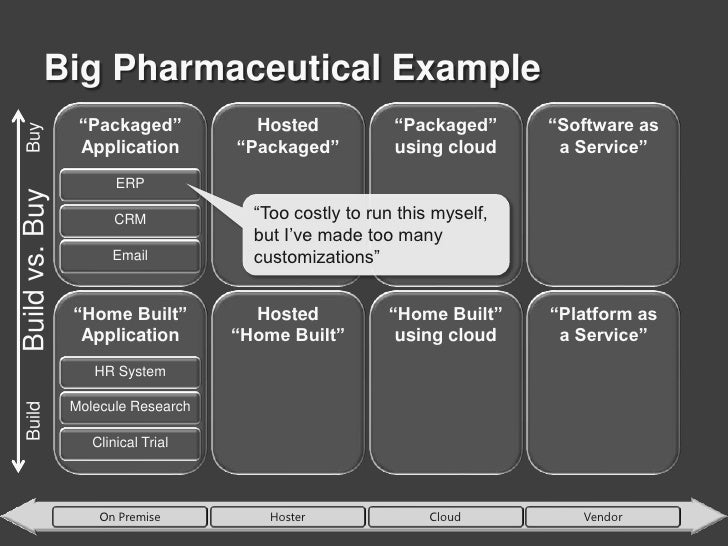 Big Pharmaceutical Example

Buy

Build vs. Buy

Build

“Packaged” Application

ERP

CRM

Email

Hosted “Packaged”

“Packaged” using cloud

“Software as a Service”

“Too costly to run this myself, but I’ve made too many customizations”

“Home Built” Application

HR System

Molecule Research

Clinical Trial

Hosted “Home Built”

“Home Built” using cloud

“Platform as a Service”

On Premise

Hoster

Cloud

Vendor